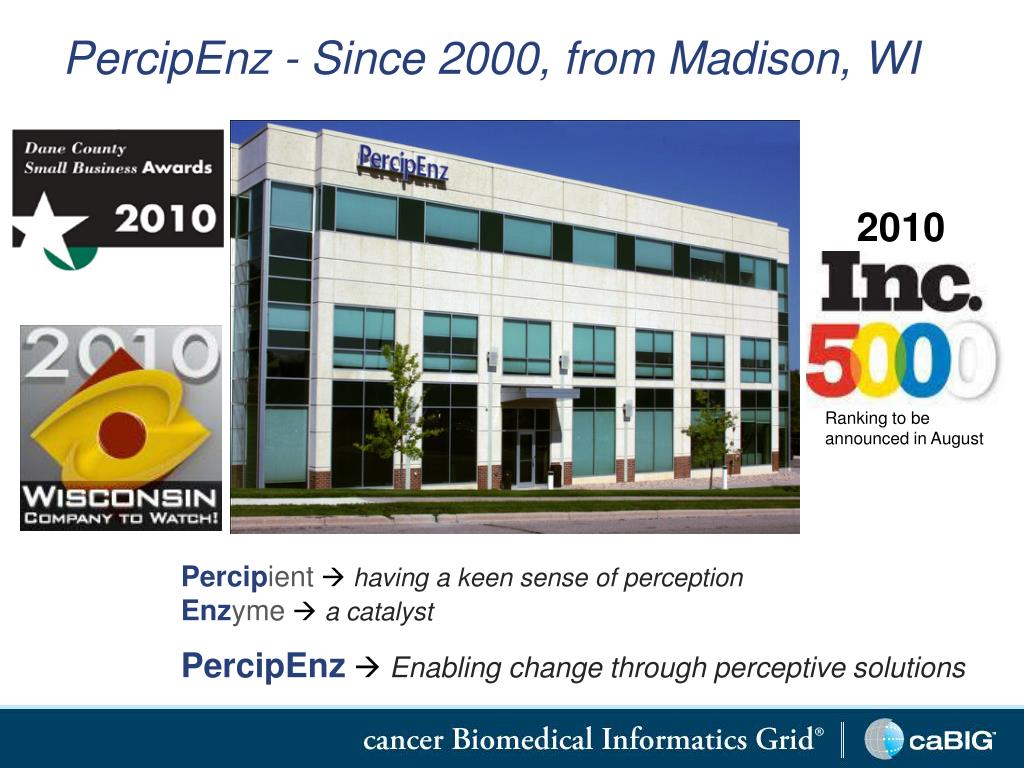 PercipEnz - Since 2000, from Madison, WI

Dane County Small Business Awards 2010

2010 WISCONSIN COMPANY TO WATCH!

PercipEnz

2010

Inc. 5000

Ranking to be announced in August

Percipient → having a keen sense of perception
Enzyme → a catalyst

PercipEnz → Enabling change through perceptive solutions

cancer Biomedical Informatics Grid® caBIG®